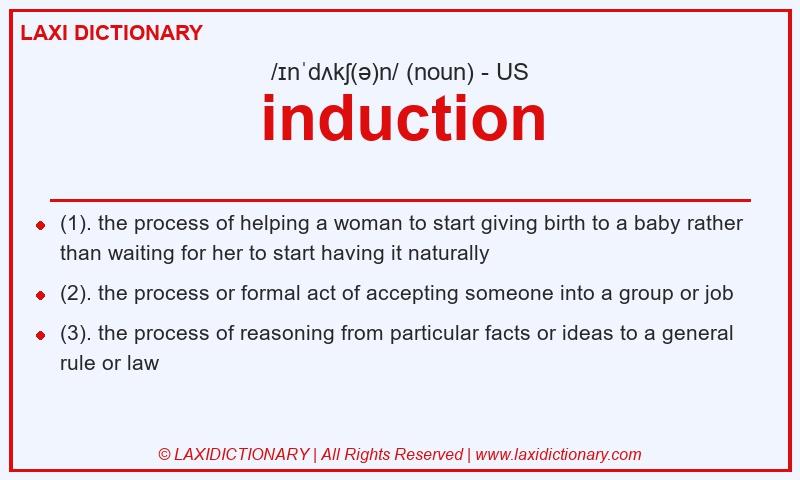 LAXI DICTIONARY

/ɪnˈdʌkʃ(ə)n/ (noun) - US

induction

(1). the process of helping a woman to start giving birth to a baby rather than waiting for her to start having it naturally

(2). the process or formal act of accepting someone into a group or job

(3). the process of reasoning from particular facts or ideas to a general rule or law

© LAXIDICTIONARY | All Rights Reserved | www.laxidictionary.com